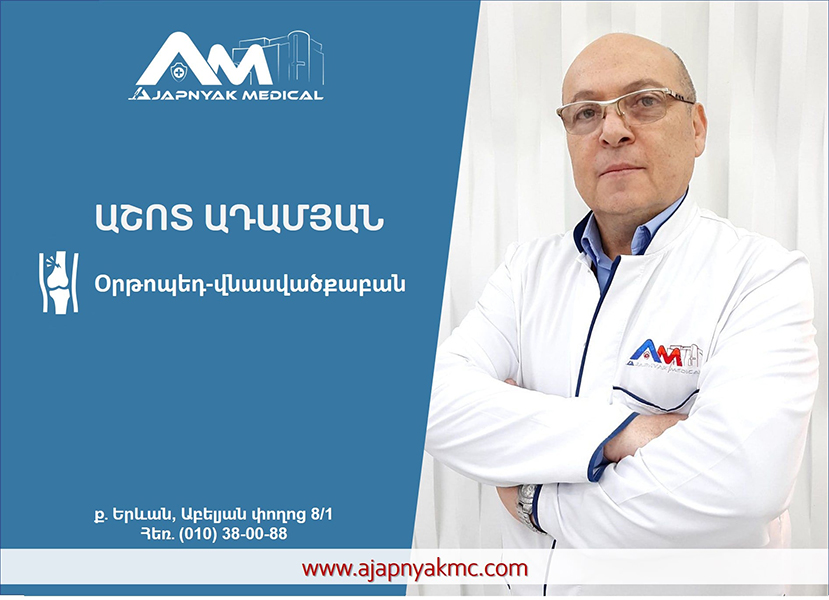 AM
AJAPNYAK MEDICAL

ԱՇՈՏ ԱԴԱՄՅԱՆ

Օրթոպեդ-վնասվածքաբան

AM
AJAPNYAK MEDICAL

ք. Երևան, Աբելյան փողոց 8/1
Հեռ. (010) 38-00-88

www.ajapnyakmc.com